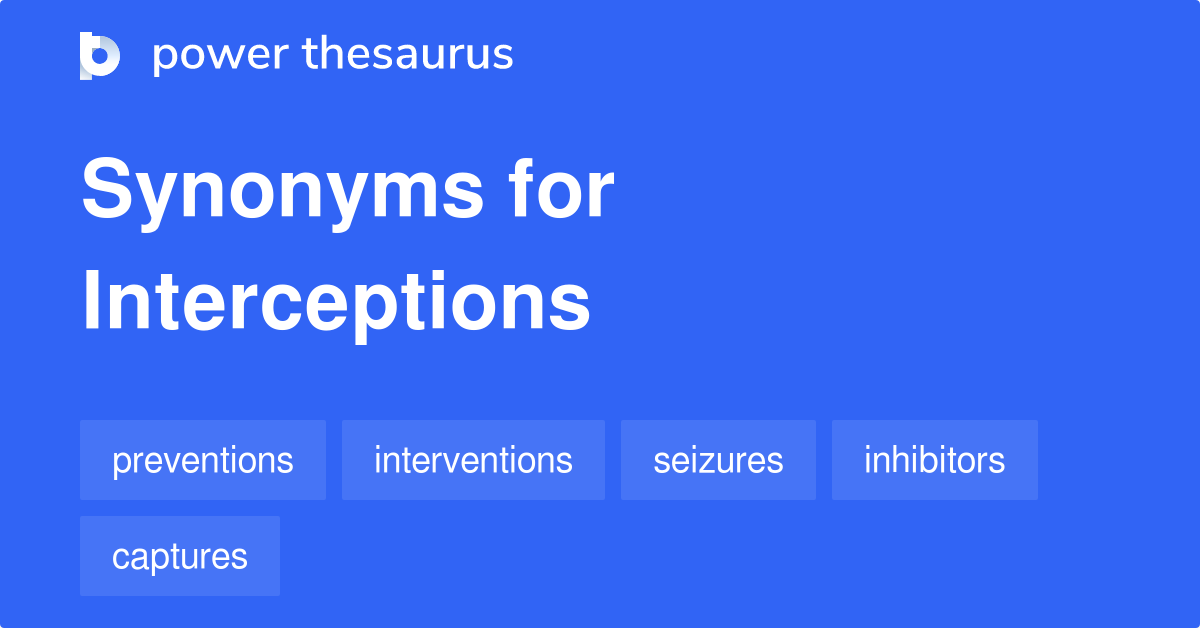 power thesaurus

Synonyms for Interceptions

preventions

interventions

seizures

inhibitors

captures